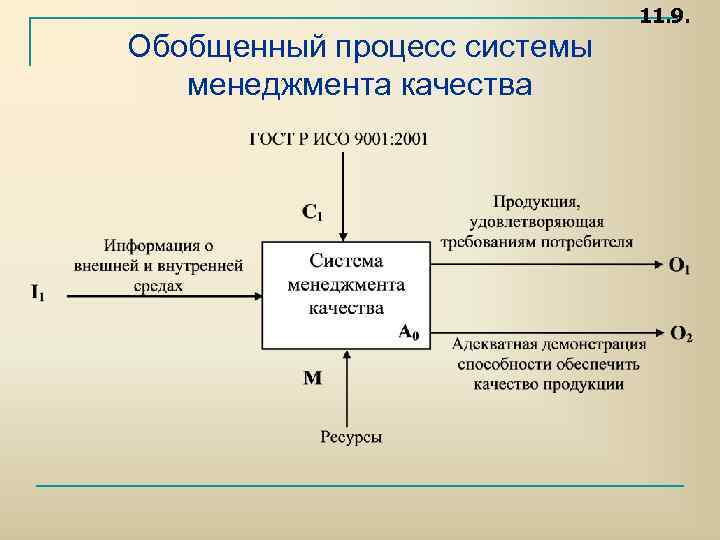 11.9.

Обобщенный процесс системы менеджмента качества

ГОСТ Р ИСО 9001:2001

$C_1$

Информация о внешней и внутренней средах

$I_1$

Система менеджмента качества

$A_0$

Продукция, удовлетворяющая требованиям потребителя

$O_1$

$O_2$

Адекватная демонстрация способности обеспечить качество продукции

M

Ресурсы